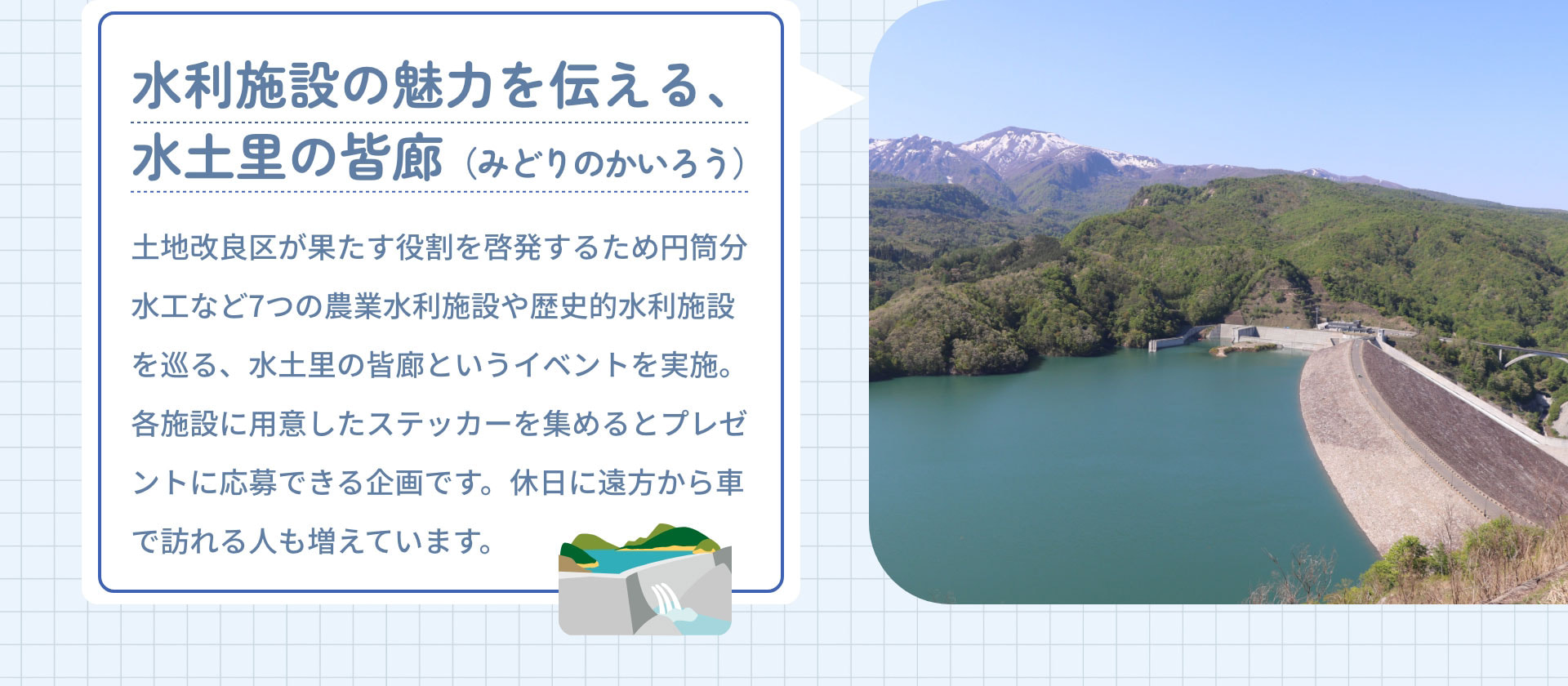 水利施設の魅力を伝える、
水土里の皆廊（みどりのかいろう）

土地改良区が果たす役割を啓発するため円筒分水工など7つの農業水利施設や歴史的水利施設を巡る、水土里の皆廊というイベントを実施。各施設に用意したステッカーを集めるとプレゼントに応募できる企画です。休日に遠方から車で訪れる人も増えています。